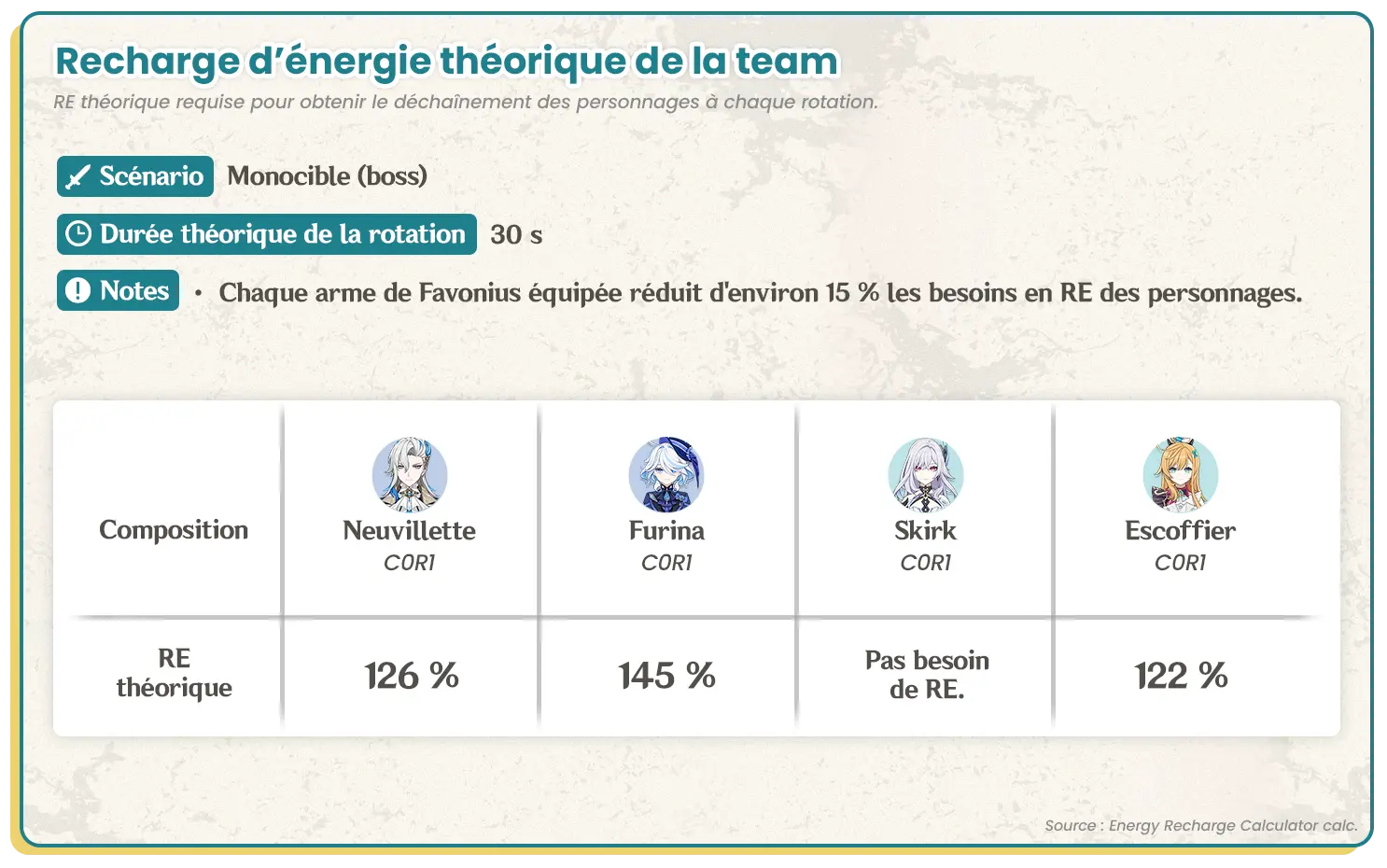 Recharge d'énergie théorique de la team
RE théorique requise pour obtenir le déchaînement des personnages à chaque rotation.

Scénario Monocible (boss)

Durée théorique de la rotation 30 s

Notes • Chaque arme de Favonius équipée réduit d'environ 15 % les besoins en RE des personnages.

| Composition | Neuvillette C0R1 | Furina C0R1 | Skirk C0R1 | Escoffier C0R1 |
|---|---|---|---|---|
| RE théorique | 126 % | 145 % | Pas besoin de RE. | 122 % |

Source : Energy Recharge Calculator calc.